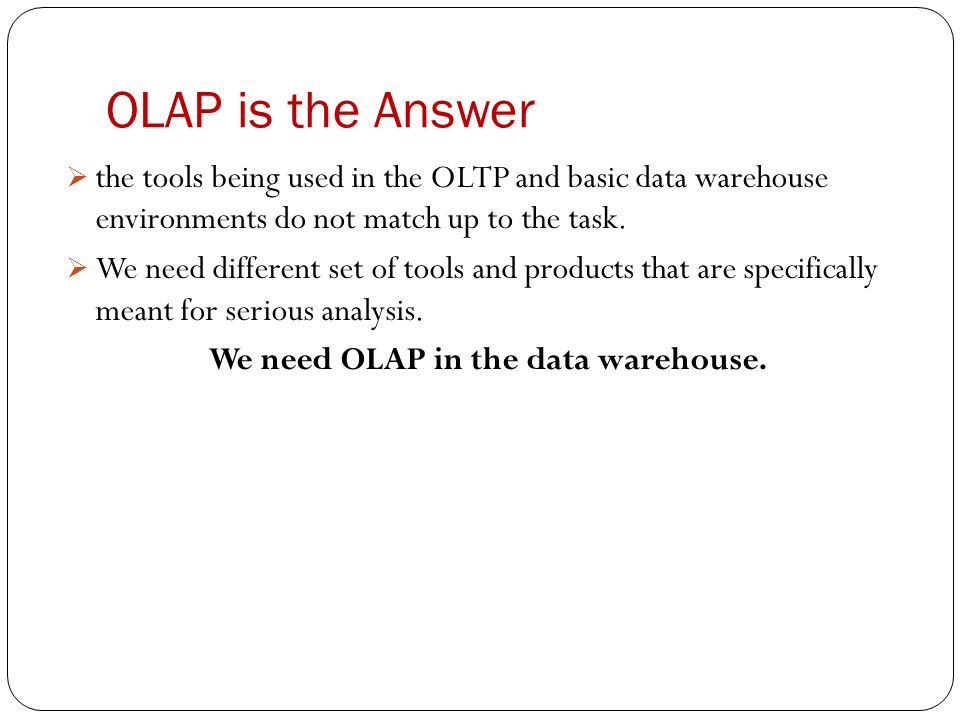 OLAP is the Answer

➢ the tools being used in the OLTP and basic data warehouse environments do not match up to the task.

➢ We need different set of tools and products that are specifically meant for serious analysis.

We need OLAP in the data warehouse.